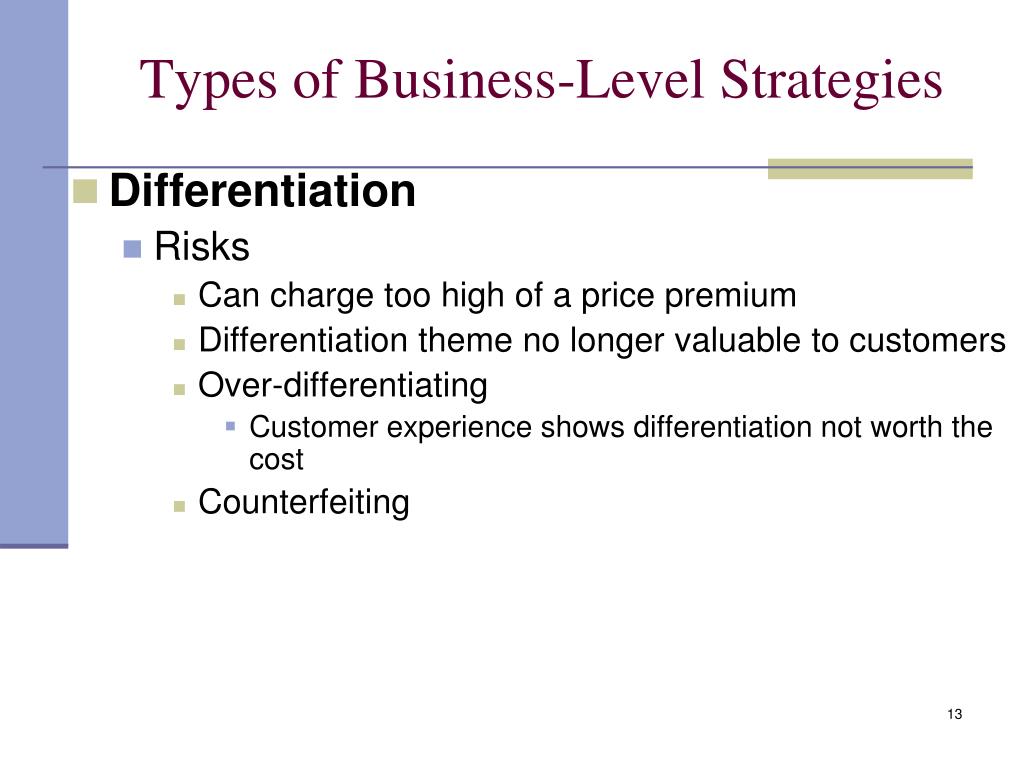 Types of Business-Level Strategies

Differentiation

Risks

Can charge too high of a price premium

Differentiation theme no longer valuable to customers

Over-differentiating

Customer experience shows differentiation not worth the cost

Counterfeiting

13